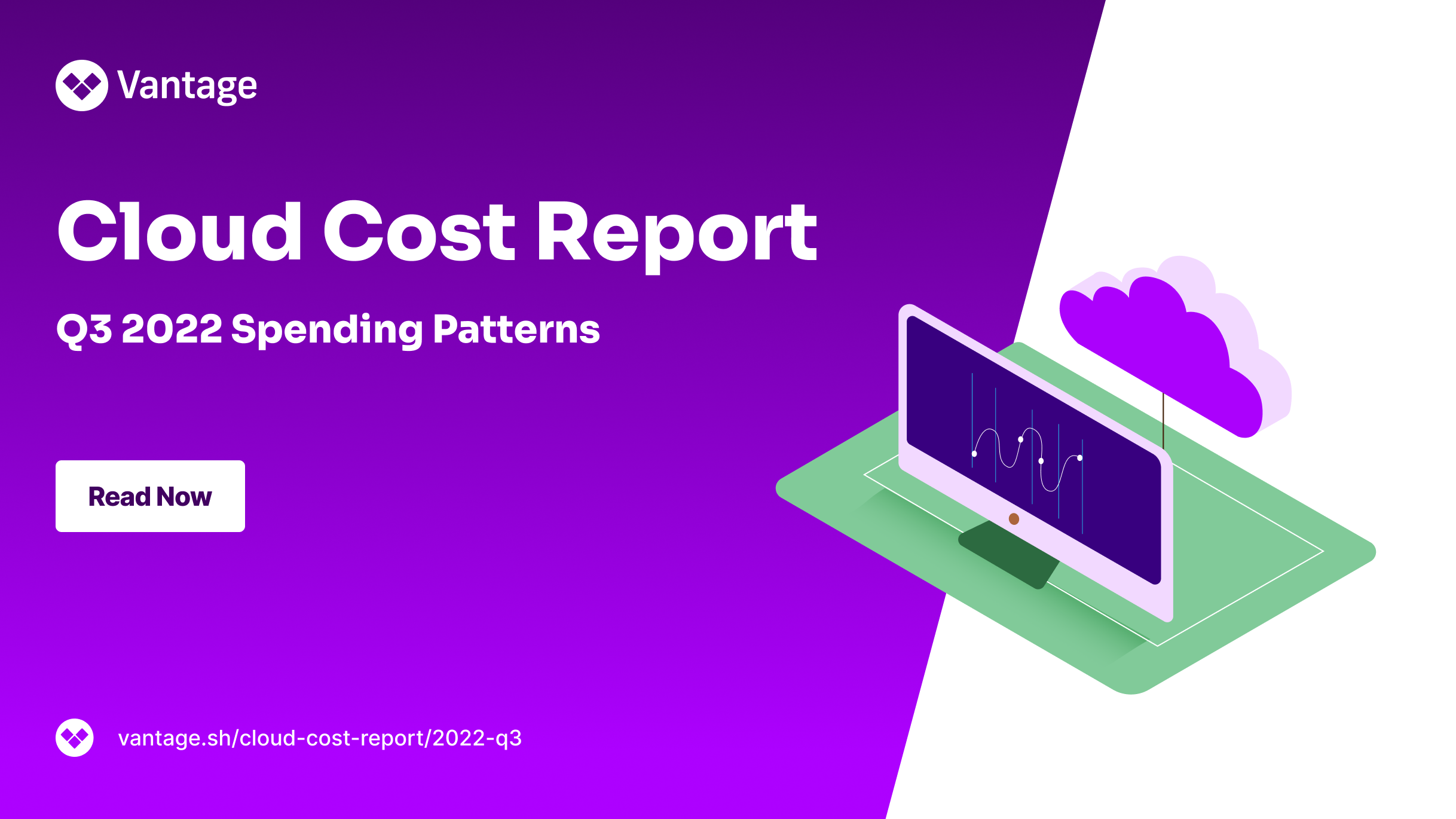 Vantage

Cloud Cost Report

Q3 2022 Spending Patterns

Read Now

vantage.sh/cloud-cost-report/2022-q3